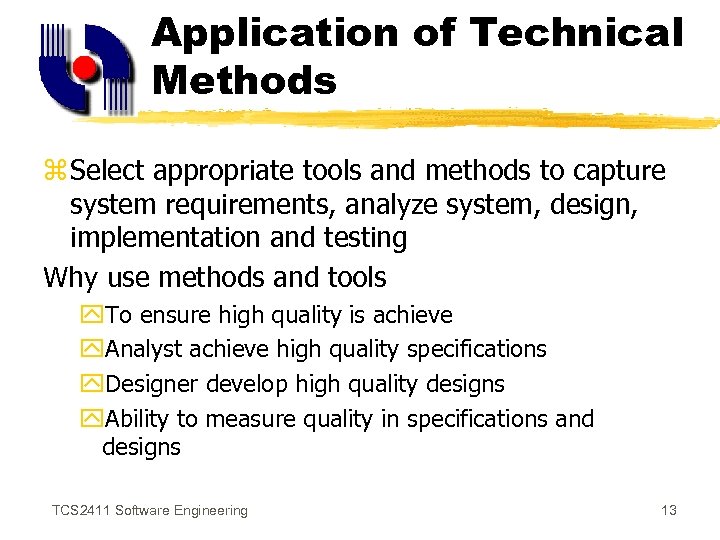 Application of Technical Methods

Select appropriate tools and methods to capture system requirements, analyze system, design, implementation and testing

Why use methods and tools

To ensure high quality is achieve

Analyst achieve high quality specifications

Designer develop high quality designs

Ability to measure quality in specifications and designs

TCS2411 Software Engineering

13